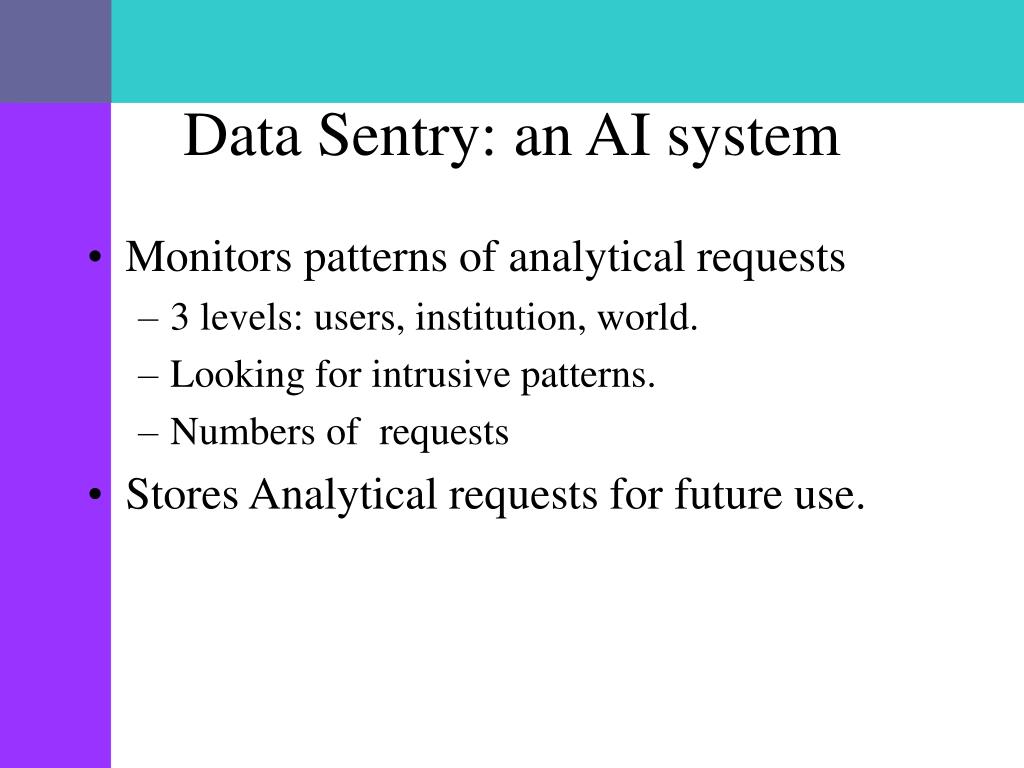 Data Sentry: an AI system

• Monitors patterns of analytical requests
  – 3 levels: users, institution, world.
  – Looking for intrusive patterns.
  – Numbers of requests
• Stores Analytical requests for future use.